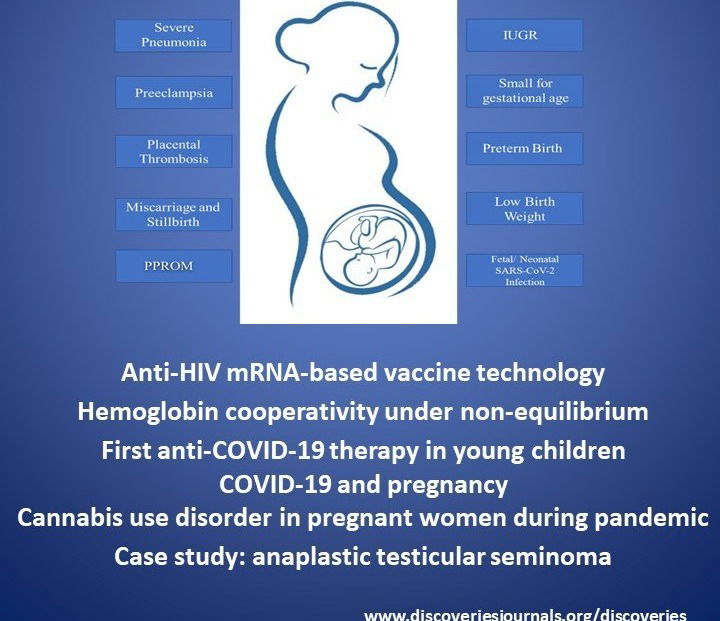 Severe Pneumonia

Preeclampsia

Placental Thrombosis

Miscarriage and Stillbirth

PPROM

IUGR

Small for gestational age

Preterm Birth

Low Birth Weight

Fetal/ Neonatal SARS-CoV-2 Infection

Anti-HIV mRNA-based vaccine technology
Hemoglobin cooperativity under non-equilibrium
First anti-COVID-19 therapy in young children
COVID-19 and pregnancy
Cannabis use disorder in pregnant women during pandemic
Case study: anaplastic testicular seminoma

www.discoveriesjournals.org/discoveries